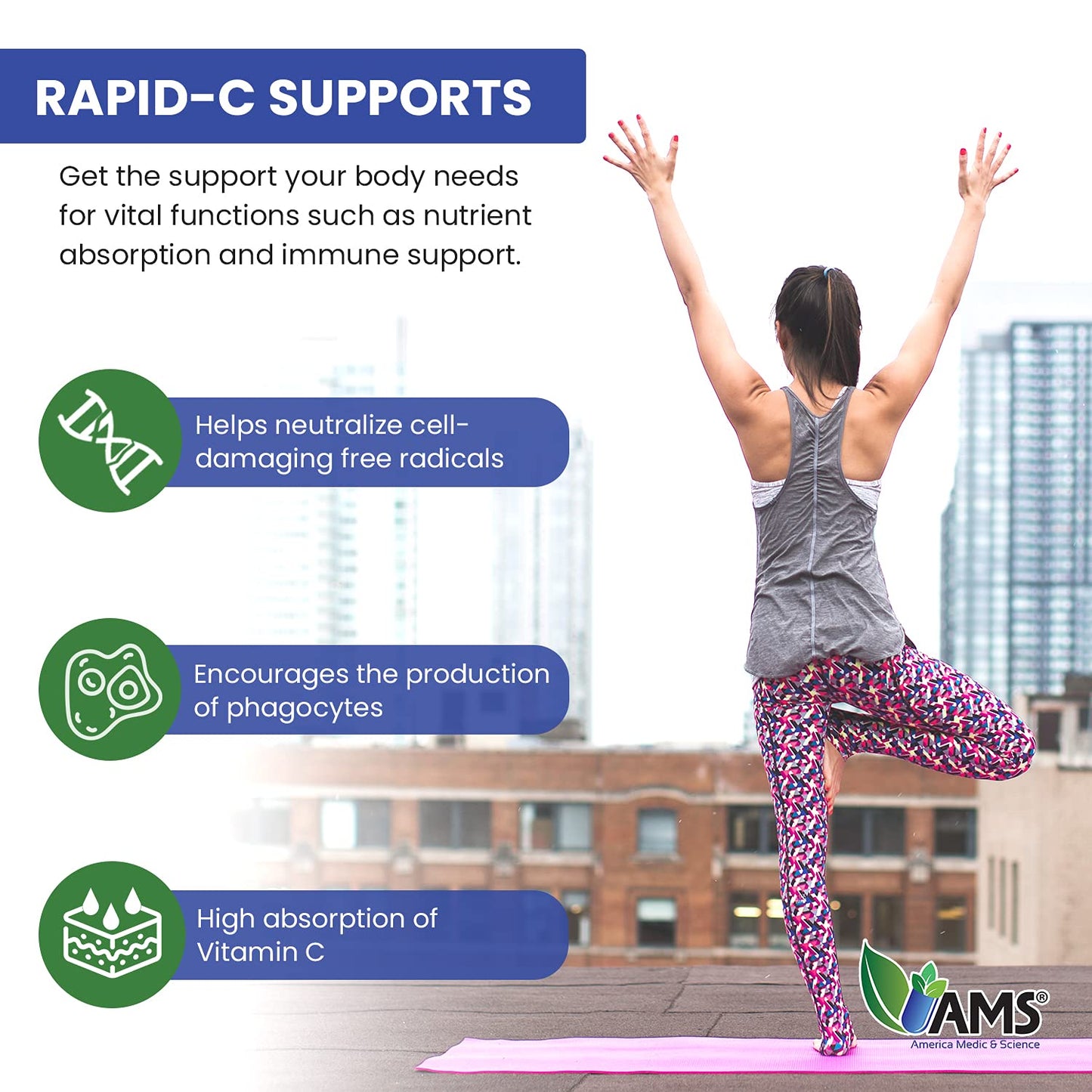 RAPID-C SUPPORTS

Get the support your body needs for vital functions such as nutrient absorption and immune support.

Helps neutralize cell-damaging free radicals

Encourages the production of phagocytes

High absorption of Vitamin C

AMS®
America Medic & Science